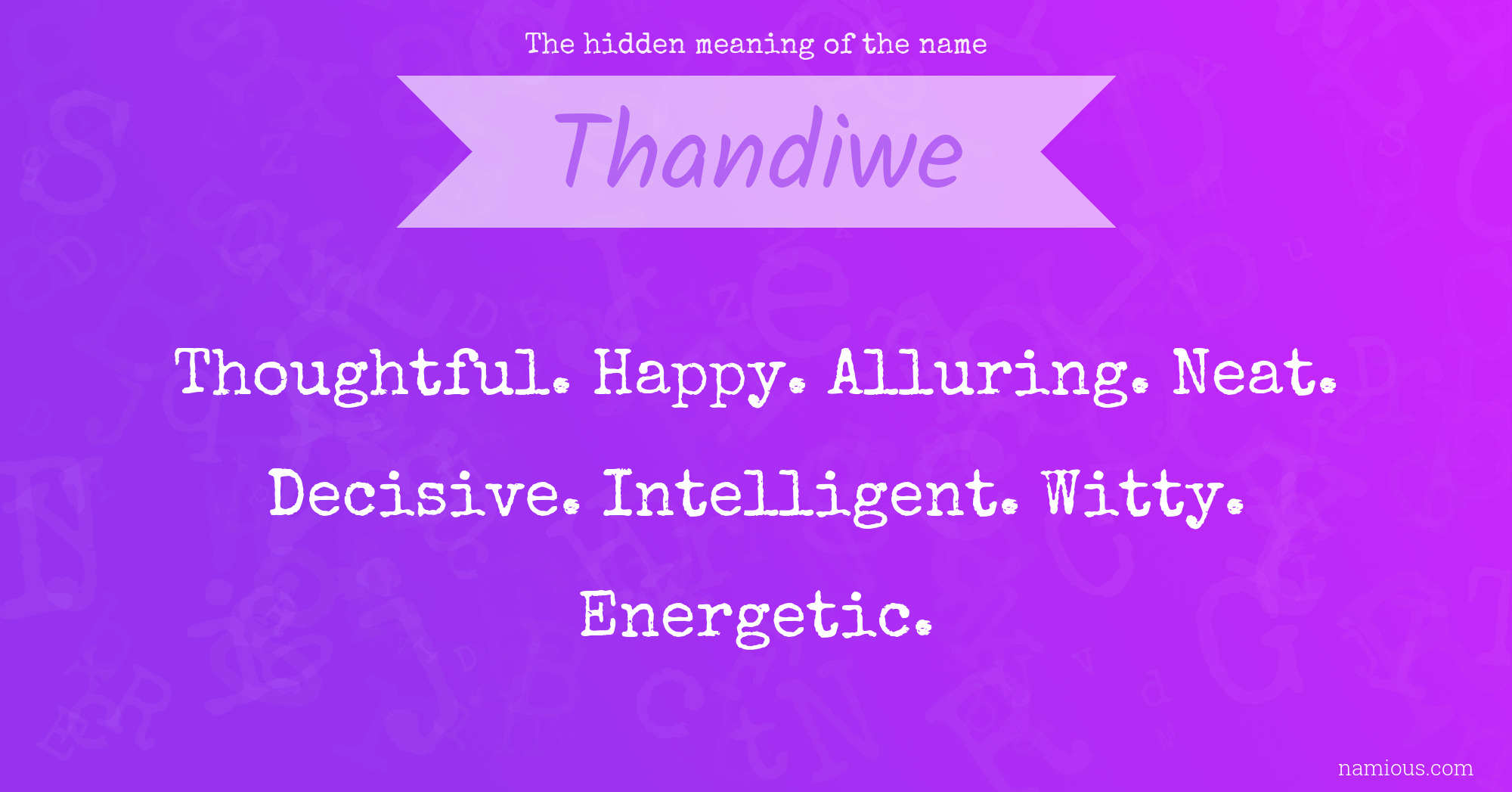 The hidden meaning of the name

Thandiwe

Thoughtful. Happy. Alluring. Neat. Decisive. Intelligent. Witty. Energetic.

namious.com